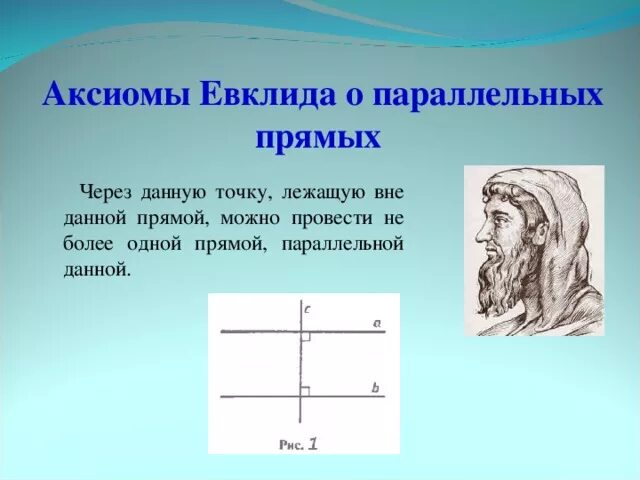 Аксиомы Евклида о параллельных прямых

Через данную точку, лежащую вне данной прямой, можно провести не более одной прямой, параллельной данной.

c
a
b
Рис. 1